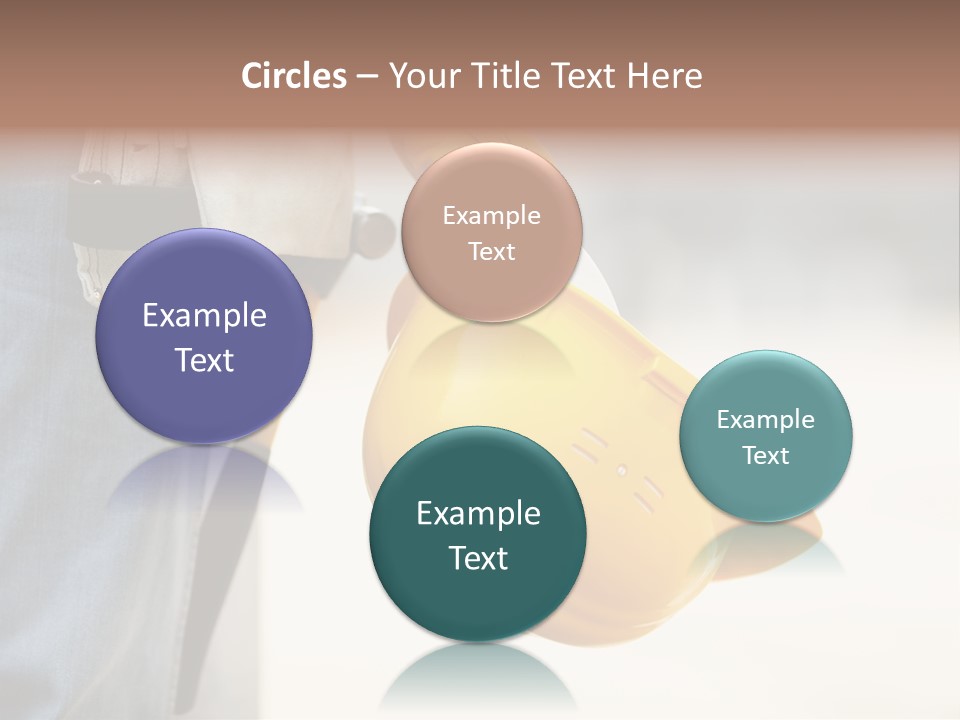 Circles – Your Title Text Here

Example Text

Example Text

Example Text

Example Text